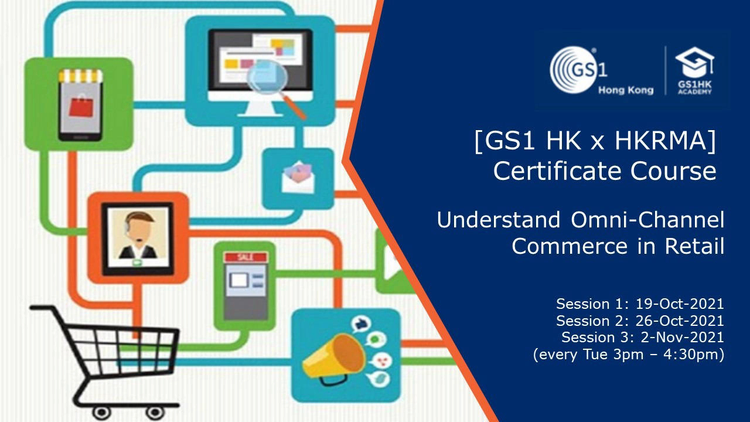 SALE

GS1 Hong Kong

GS1HK ACADEMY

[GS1 HK x HKRMA] Certificate Course

Understand Omni-Channel Commerce in Retail

Session 1: 19-Oct-2021
Session 2: 26-Oct-2021
Session 3: 2-Nov-2021
(every Tue 3pm – 4:30pm)